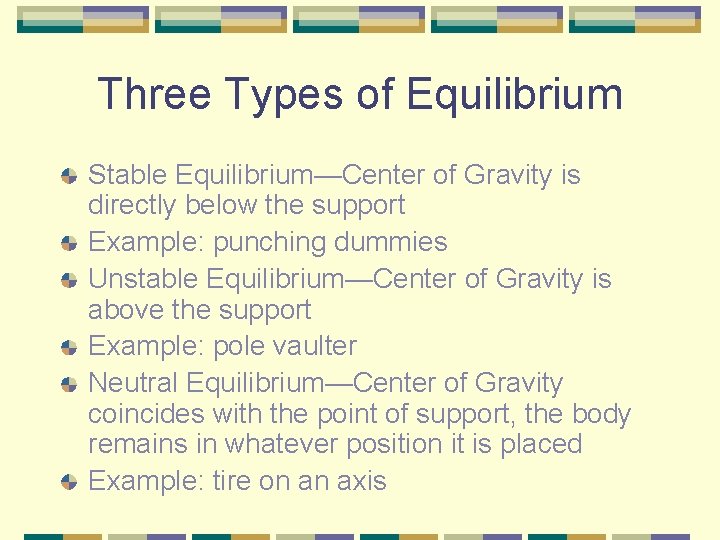 Three Types of Equilibrium

Stable Equilibrium—Center of Gravity is directly below the support

Example: punching dummies

Unstable Equilibrium—Center of Gravity is above the support

Example: pole vaulter

Neutral Equilibrium—Center of Gravity coincides with the point of support, the body remains in whatever position it is placed

Example: tire on an axis